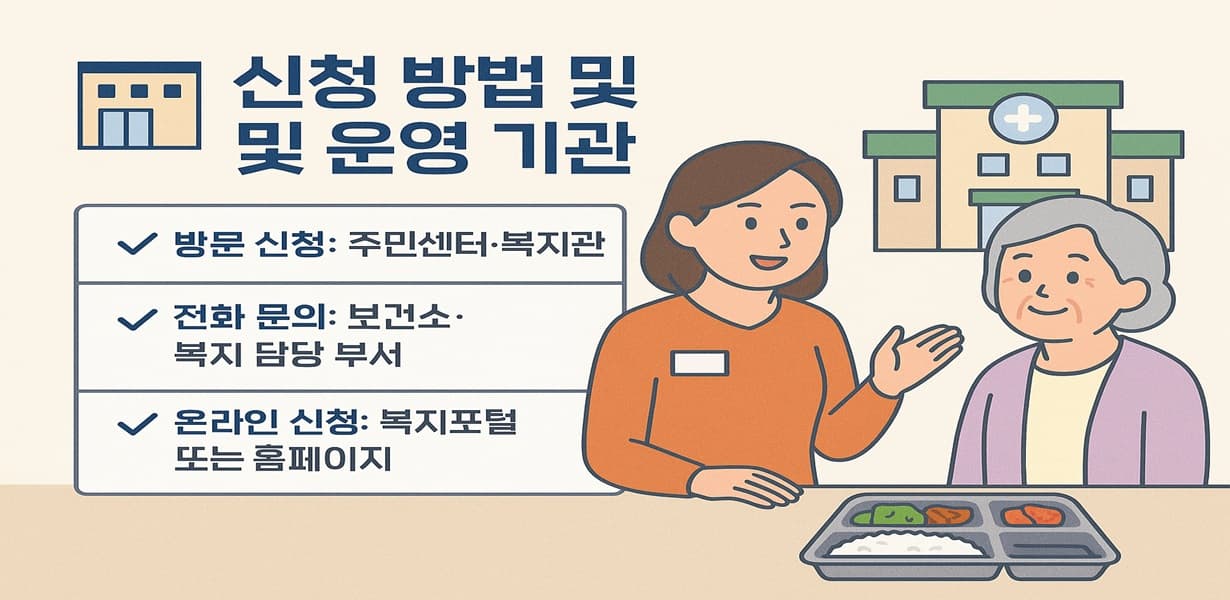 신청 방법 및
및 운영 기관

✓ 방문 신청: 주민센터·복지관

✓ 전화 문의: 보건소·
복지 담당 부서

✓ 온라인 신청: 복지포털
또는 홈페이지